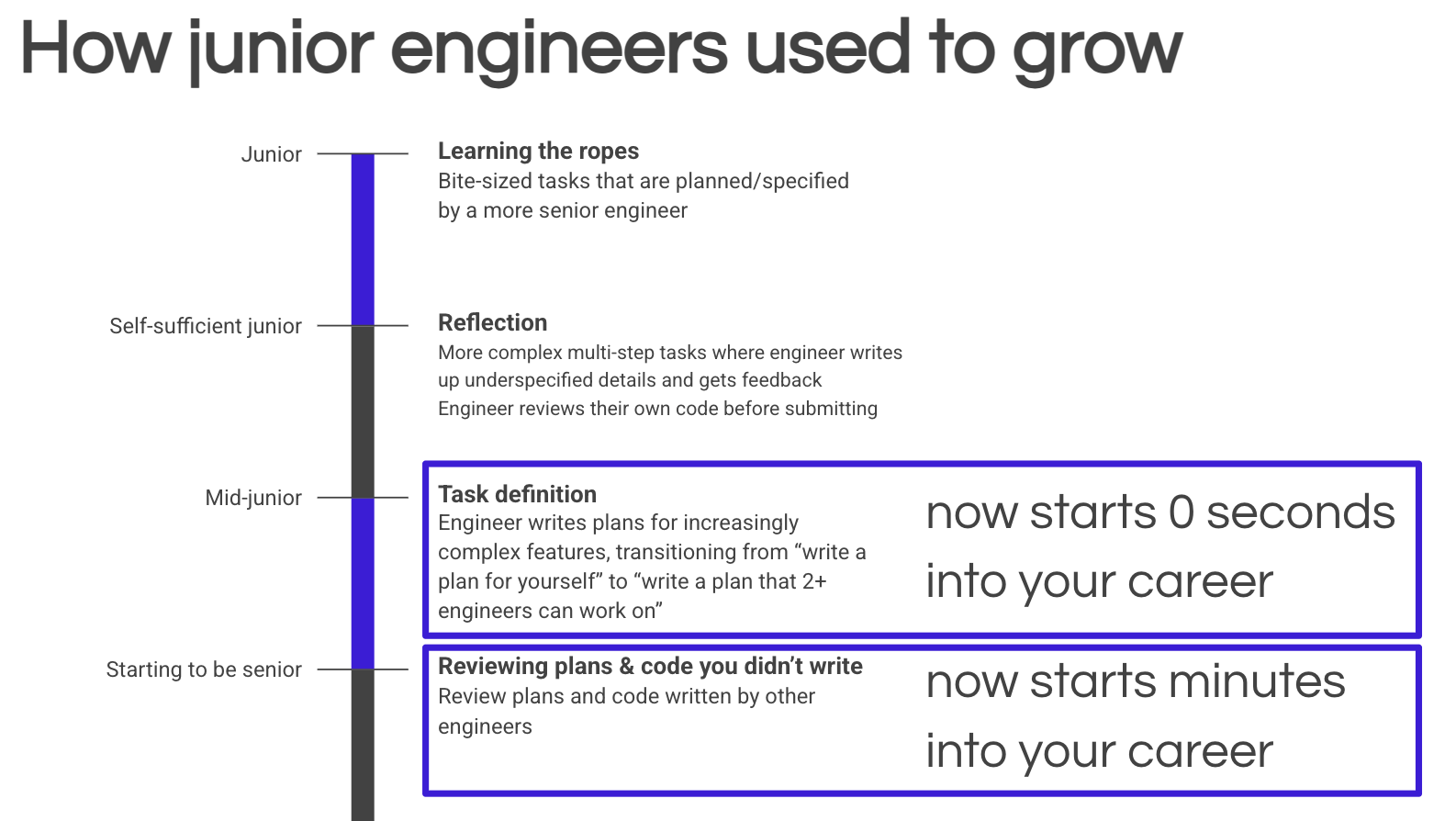 How junior engineers used to grow

Junior

Learning the ropes
Bite-sized tasks that are planned/specified by a more senior engineer

Self-sufficient junior

Reflection
More complex multi-step tasks where engineer writes up underspecified details and gets feedback
Engineer reviews their own code before submitting

Mid-junior

Task definition
Engineer writes plans for increasingly complex features, transitioning from “write a plan for yourself” to “write a plan that 2+ engineers can work on”

now starts 0 seconds into your career

Starting to be senior

Reviewing plans & code you didn’t write
Review plans and code written by other engineers

now starts minutes into your career